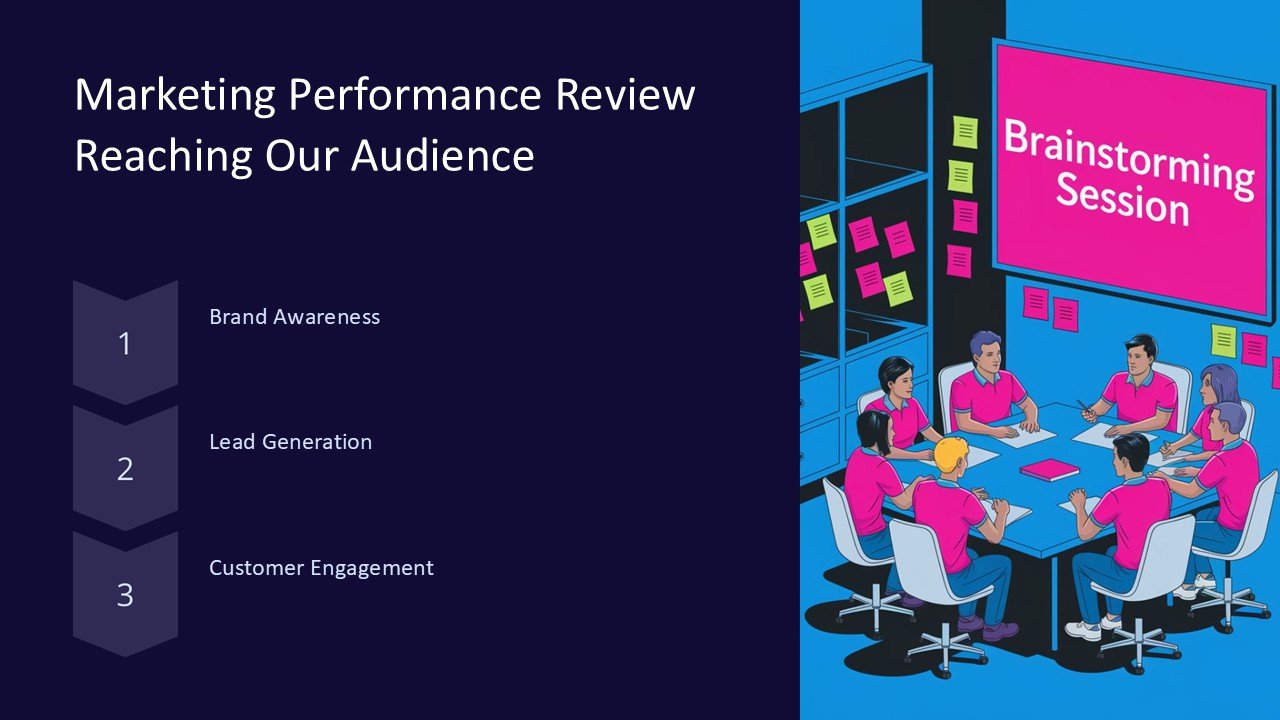 Marketing Performance Review
Reaching Our Audience

1

Brand Awareness

2

Lead Generation

3

Customer Engagement

Brainstorming Session